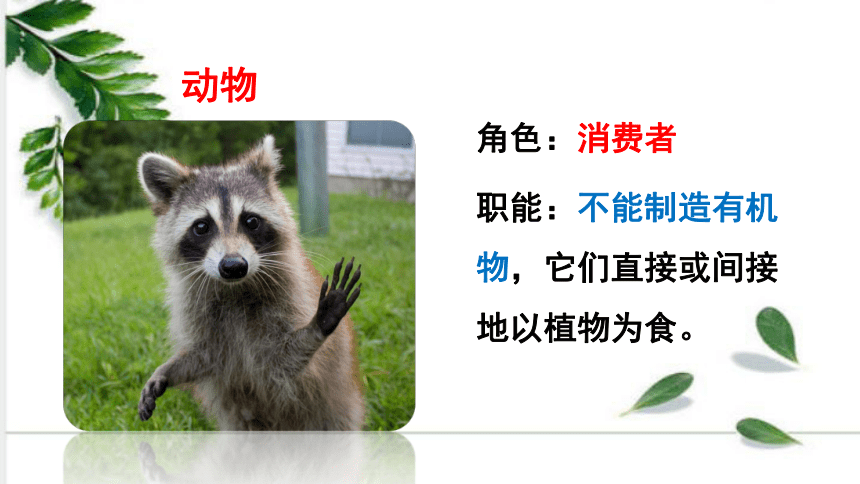 动物

角色：消费者

职能：不能制造有机物，它们直接或间接地以植物为食。